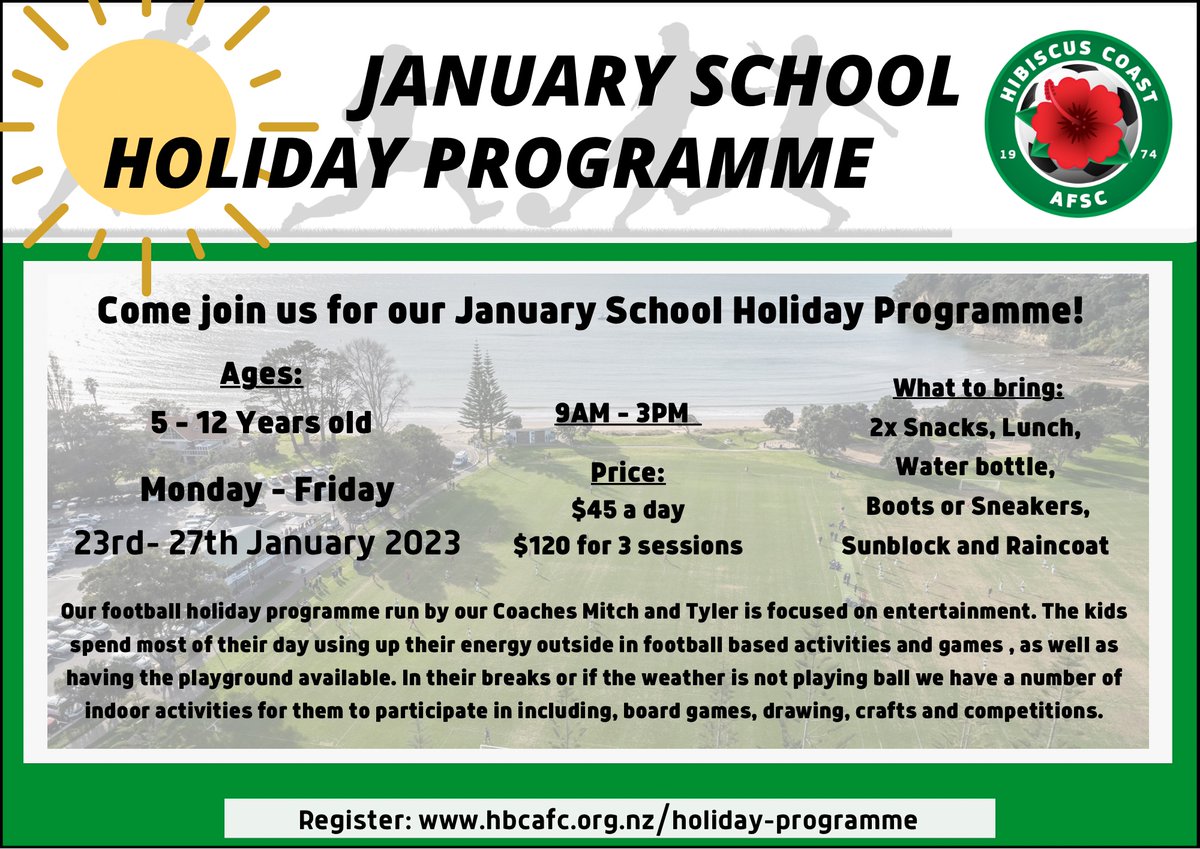 JANUARY SCHOOL HOLIDAY PROGRAMME

HIBISCUS COAST
19 74
AFSC

Come join us for our January School Holiday Programme!

Ages:
5 - 12 Years old

Monday - Friday
23rd- 27th January 2023

9AM - 3PM

Price:
$45 a day
$120 for 3 sessions

What to bring:
2x Snacks, Lunch,
Water bottle,
Boots or Sneakers,
Sunblock and Raincoat

Our football holiday programme run by our Coaches Mitch and Tyler is focused on entertainment. The kids spend most of their day using up their energy outside in football based activities and games , as well as having the playground available. In their breaks or if the weather is not playing ball we have a number of indoor activities for them to participate in including, board games, drawing, crafts and competitions.

Register: www.hbcafc.org.nz/holiday-programme